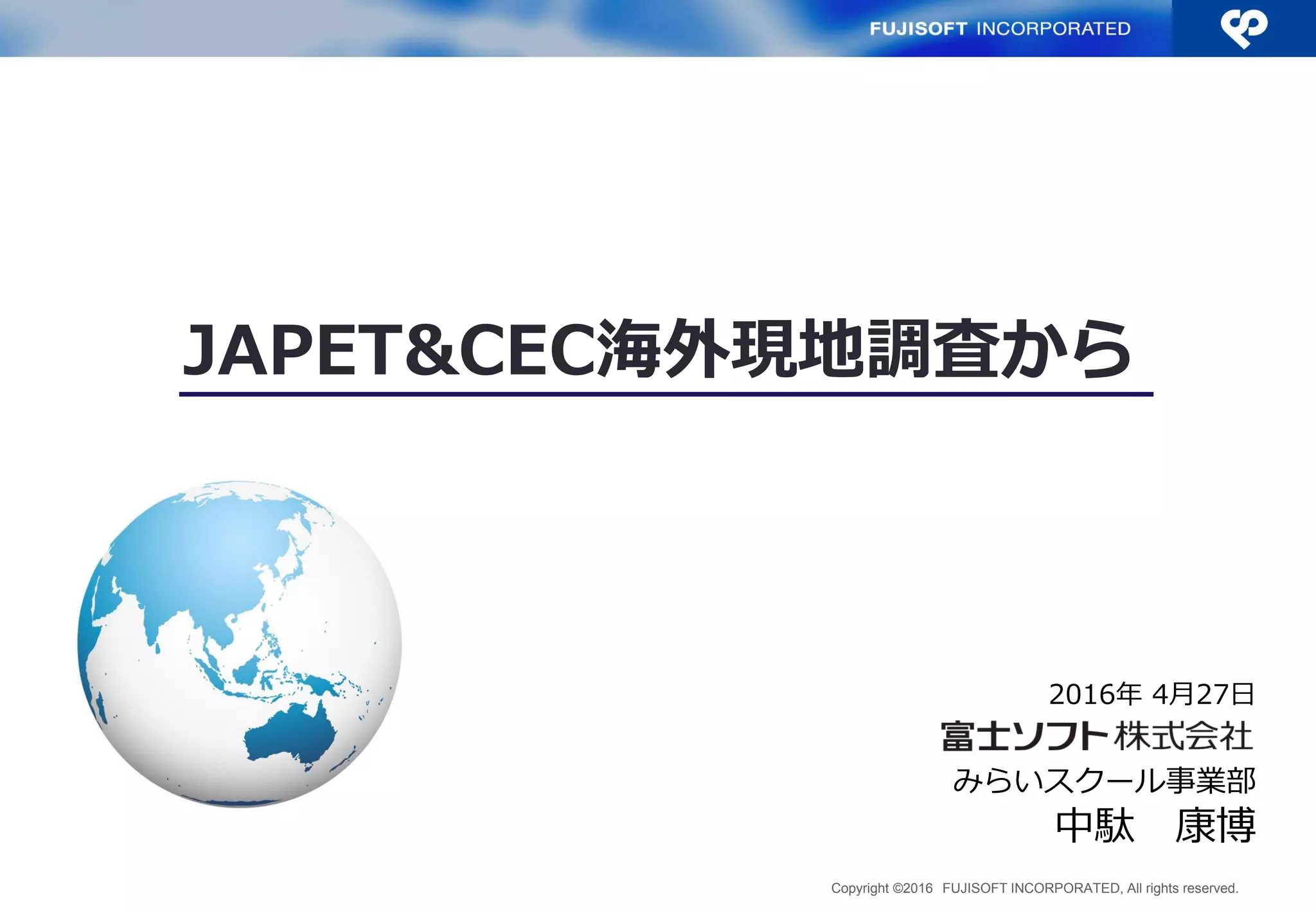 FUJISOFT INCORPORATED

JAPET&CEC海外現地調査から

2016年 4月27日
富士ソフト株式会社
みらいスクール事業部
中駄　康博

Copyright ©2016 FUJISOFT INCORPORATED, All rights reserved.